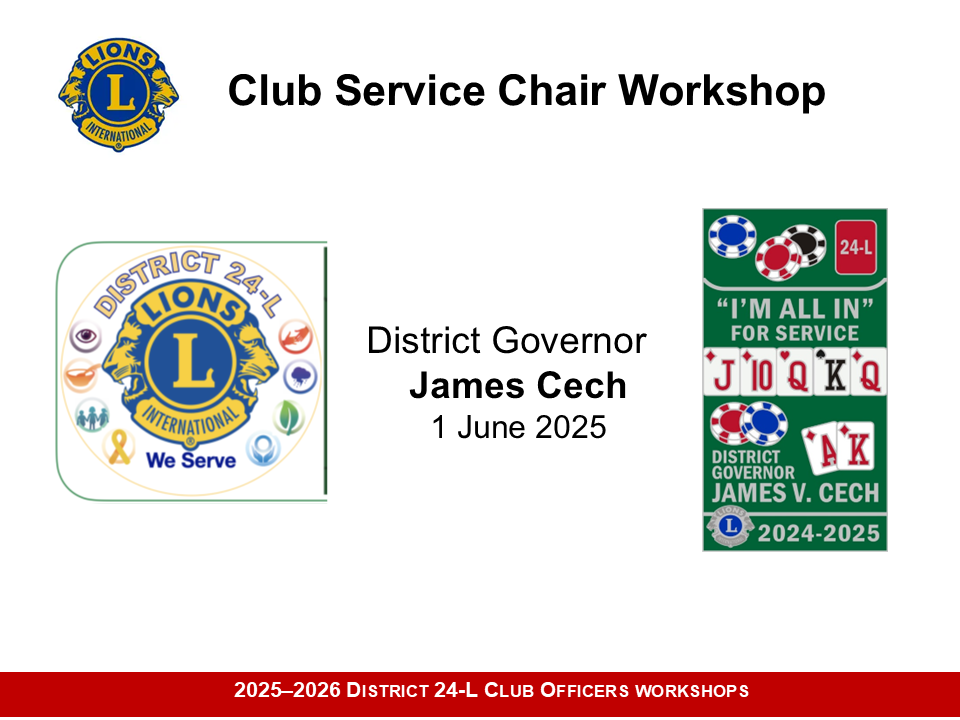 LIONS
L
INTERNATIONAL

Club Service Chair Workshop

DISTRICT 24-L
LIONS
L
INTERNATIONAL
We Serve

District Governor
James Cech
1 June 2025

24-L
"I'M ALL IN"
FOR SERVICE
J 10 Q K Q
A K
DISTRICT GOVERNOR
JAMES V. CECH
LIONS
L
2024-2025

2025–2026 DISTRICT 24-L CLUB OFFICERS WORKSHOPS